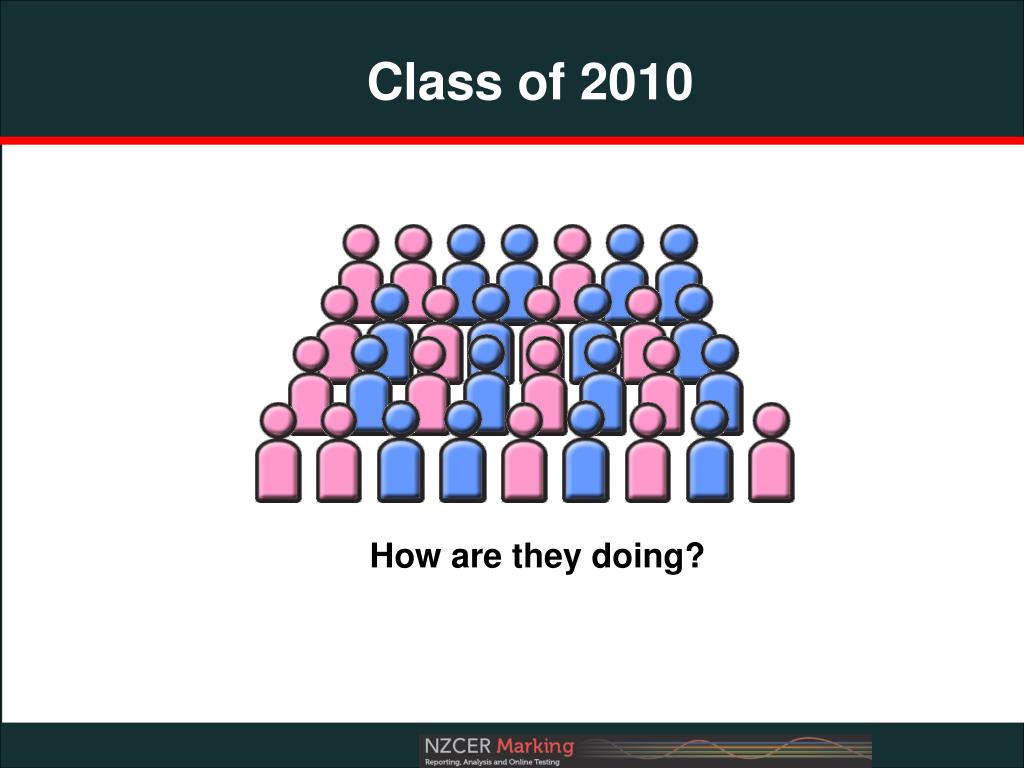 Class of 2010

How are they doing?

NZCER Marking
Reporting, Analysis and Online Testing